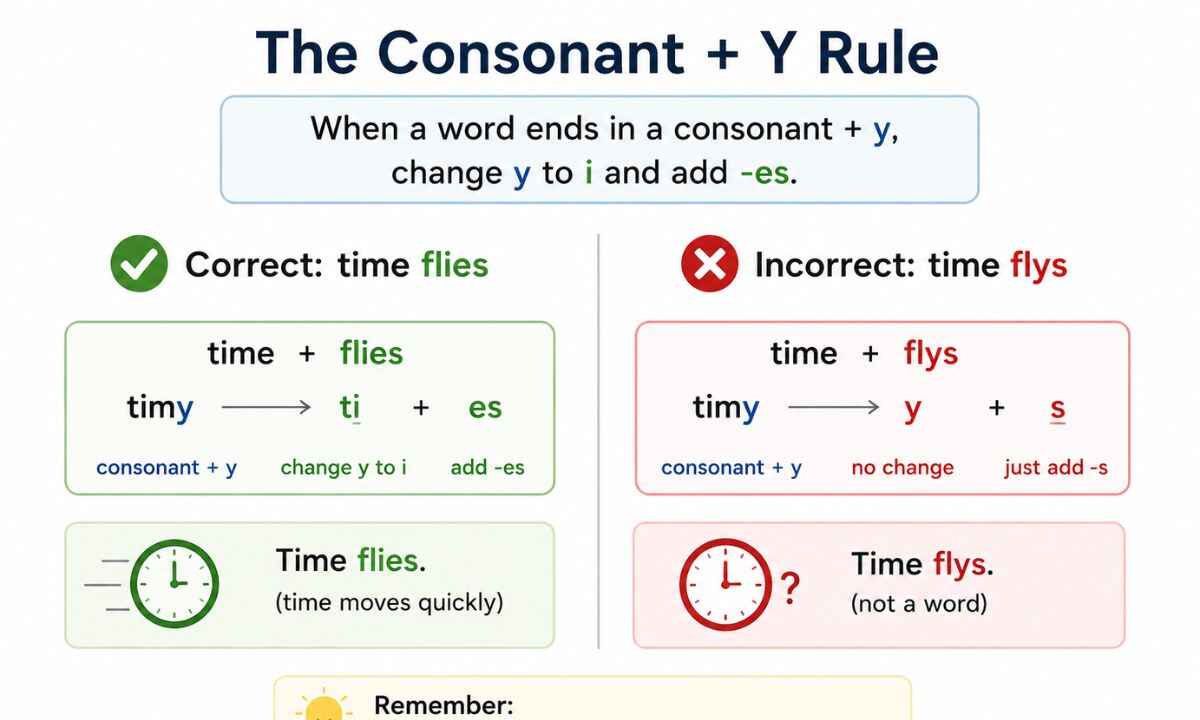 The Consonant + Y Rule

When a word ends in a consonant + y, change y to i and add -es.

Correct: time flies

time + flies

timy ⟶ ti + es

consonant + y change y to i add -es

Time flies.
(time moves quickly)

Incorrect: time flys

time + flys

timy ⟶ y + s

consonant + y no change just add -s

?

Time flys.
(not a word)

Remember: